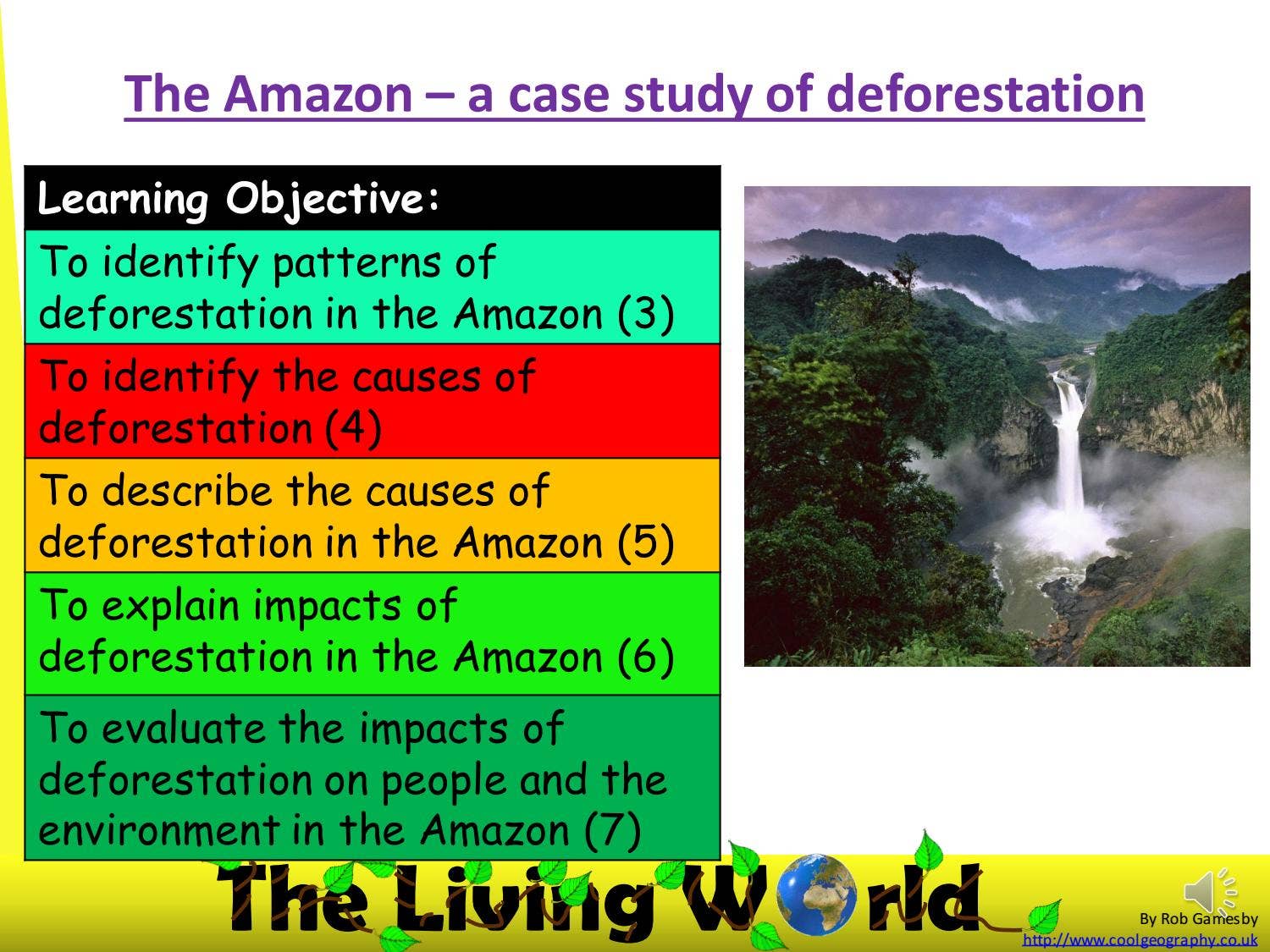 The Amazon – a case study of deforestation

| Learning Objective: |
|---|
| To identify patterns of deforestation in the Amazon (3) |
| To identify the causes of deforestation (4) |
| To describe the causes of deforestation in the Amazon (5) |
| To explain impacts of deforestation in the Amazon (6) |
| To evaluate the impacts of deforestation on people and the environment in the Amazon (7) |

The Living World

By Rob Gamesby
http://www.coolgeography.co.uk